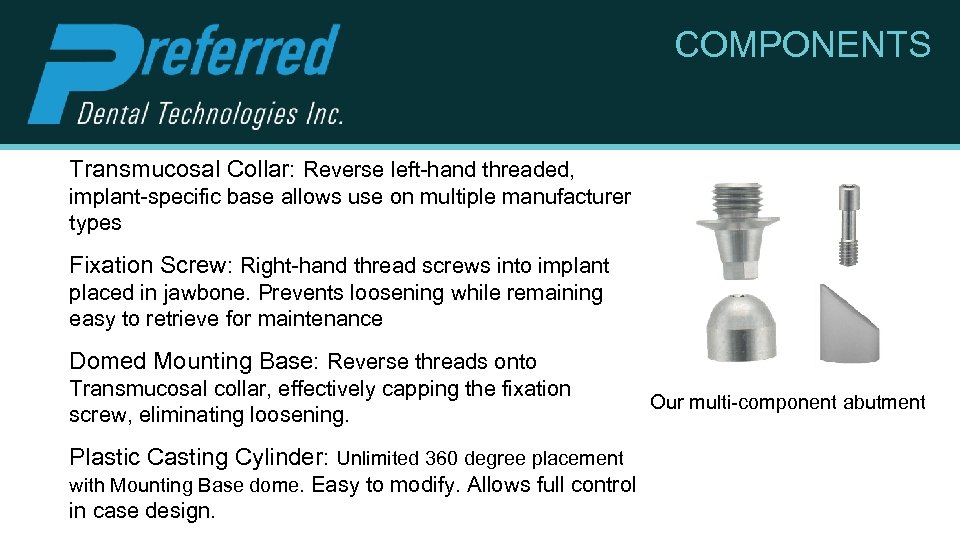 Preferred
Dental Technologies Inc.

COMPONENTS

Transmucosal Collar: Reverse left-hand threaded, implant-specific base allows use on multiple manufacturer types

Fixation Screw: Right-hand thread screws into implant placed in jawbone. Prevents loosening while remaining easy to retrieve for maintenance

Domed Mounting Base: Reverse threads onto Transmucosal collar, effectively capping the fixation screw, eliminating loosening.

Plastic Casting Cylinder: Unlimited 360 degree placement with Mounting Base dome. Easy to modify. Allows full control in case design.

Our multi-component abutment